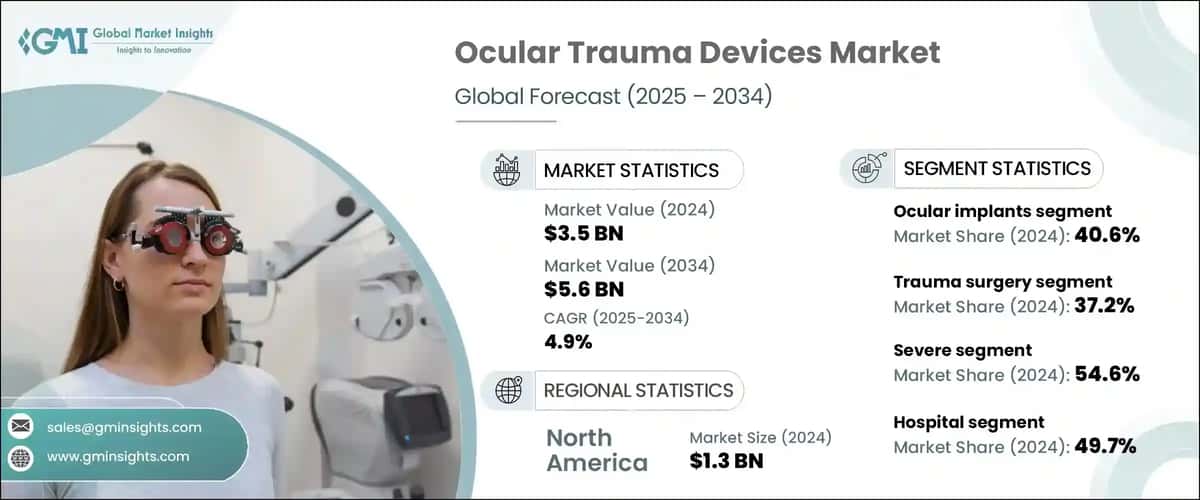 GMI Global Market Insights
Insights to Innovation

Ocular Trauma Devices Market

Global Forecast (2025 – 2034)

MARKET STATISTICS

Market Value (2024)
$3.5 BN

Market Value (2034)
$5.6 BN

CAGR (2025-2034)
4.9%

REGIONAL STATISTICS

North America

Market Size (2024)
$1.3 BN

SEGMENT STATISTICS

Ocular implants segment
Market Share (2024): 40.6%

Trauma surgery segment
Market Share (2024): 37.2%

Severe segment
Market Share (2024): 54.6%

Hospital segment
Market Share (2024): 49.7%

sales@gminsights.com

www.gminsights.com